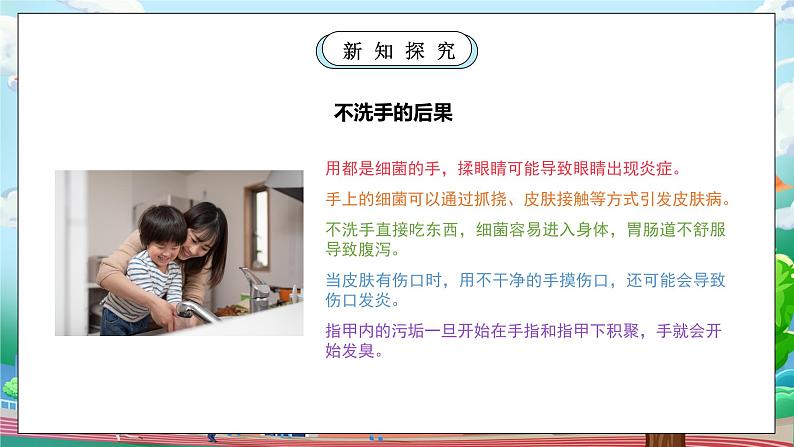 新知探究

不洗手的后果

用都是细菌的手，揉眼睛可能导致眼睛出现炎症。

手上的细菌可以通过抓挠、皮肤接触等方式引发皮肤病。

不洗手直接吃东西，细菌容易进入身体，胃肠道不舒服导致腹泻。

当皮肤有伤口时，用不干净的手摸伤口，还可能会导致伤口发炎。

指甲内的污垢一旦开始在手指和指甲下积聚，手就会开始发臭。